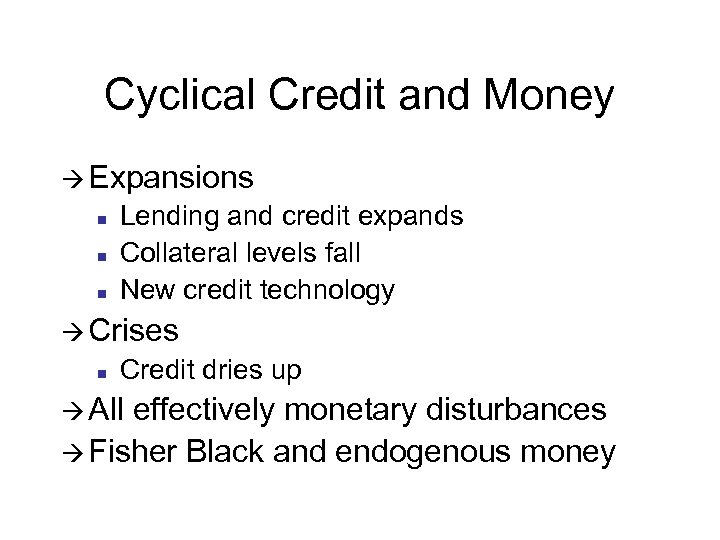 Cyclical Credit and Money

→ Expansions
- Lending and credit expands
- Collateral levels fall
- New credit technology

→ Crises
- Credit dries up

→ All effectively monetary disturbances

→ Fisher Black and endogenous money